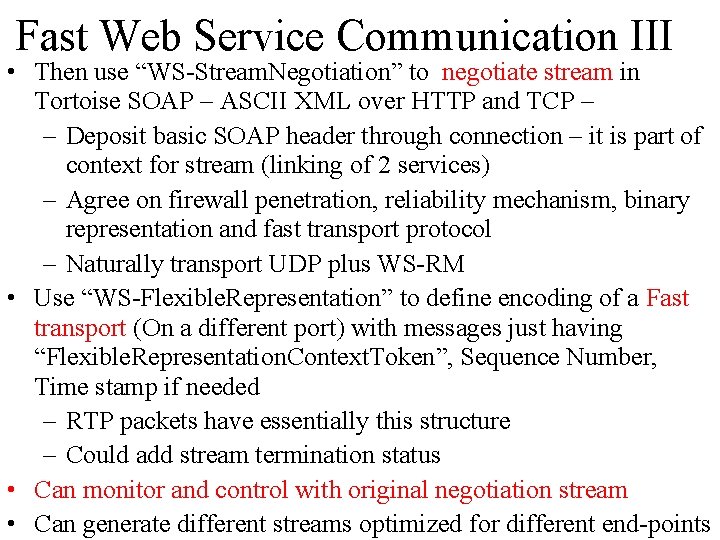 Fast Web Service Communication III

• Then use “WS-StreamNegotiation” to negotiate stream in Tortoise SOAP – ASCII XML over HTTP and TCP –
– Deposit basic SOAP header through connection – it is part of context for stream (linking of 2 services)
– Agree on firewall penetration, reliability mechanism, binary representation and fast transport protocol
– Naturally transport UDP plus WS-RM
• Use “WS-FlexibleRepresentation” to define encoding of a Fast transport (On a different port) with messages just having “FlexibleRepresentationContextToken”, Sequence Number, Time stamp if needed
– RTP packets have essentially this structure
– Could add stream termination status
• Can monitor and control with original negotiation stream
• Can generate different streams optimized for different end-points